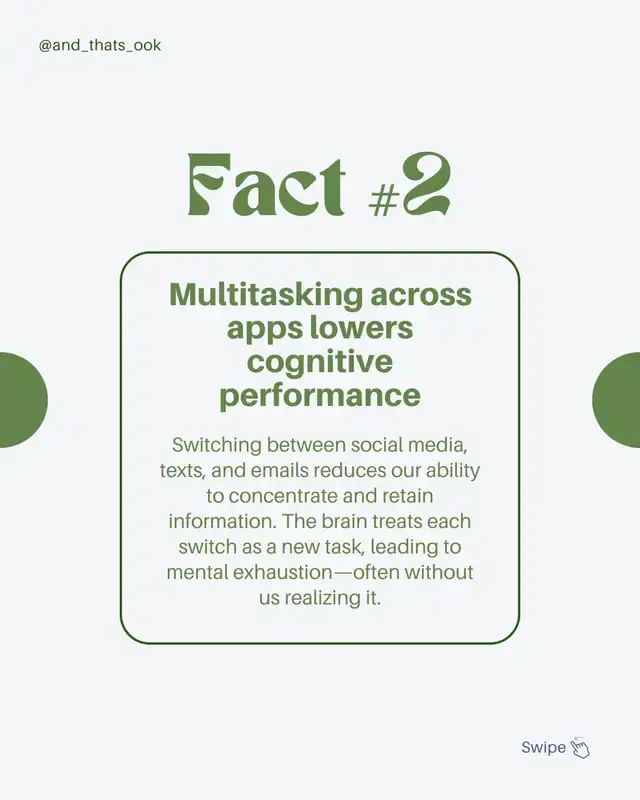 @and_thats_ook

Fact #2

Multitasking across apps lowers cognitive performance

Switching between social media, texts, and emails reduces our ability to concentrate and retain information. The brain treats each switch as a new task, leading to mental exhaustion—often without us realizing it.

Swipe